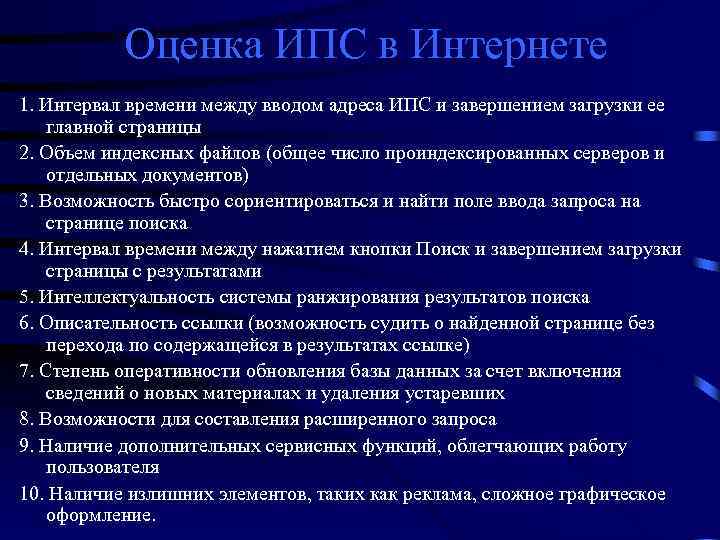 Оценка ИПС в Интернете

1. Интервал времени между вводом адреса ИПС и завершением загрузки ее главной страницы

2. Объем индексных файлов (общее число проиндексированных серверов и отдельных документов)

3. Возможность быстро сориентироваться и найти поле ввода запроса на странице поиска

4. Интервал времени между нажатием кнопки Поиск и завершением загрузки страницы с результатами

5. Интеллектуальность системы ранжирования результатов поиска

6. Описательность ссылки (возможность судить о найденной странице без перехода по содержащейся в результатах ссылке)

7. Степень оперативности обновления базы данных за счет включения сведений о новых материалах и удаления устаревших

8. Возможности для составления расширенного запроса

9. Наличие дополнительных сервисных функций, облегчающих работу пользователя

10. Наличие излишних элементов, таких как реклама, сложное графическое оформление.